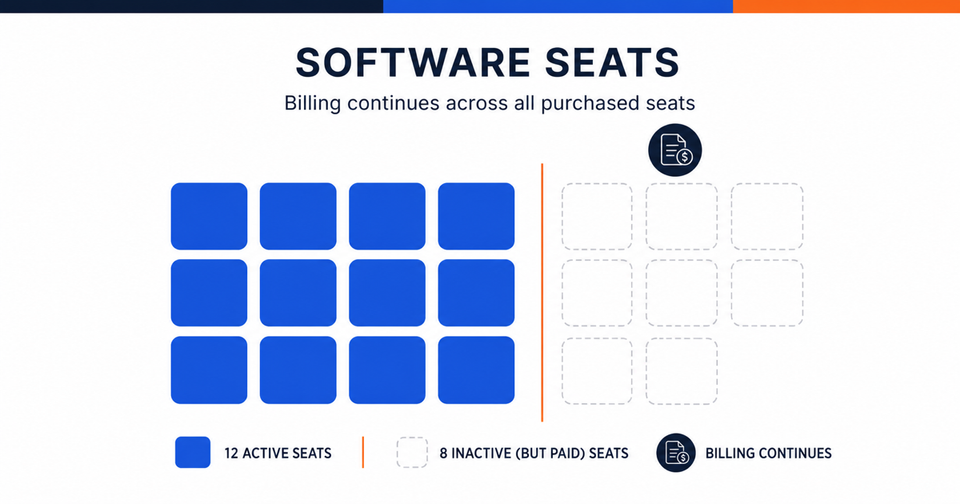 SOFTWARE SEATS

Billing continues across all purchased seats

12 ACTIVE SEATS

8 INACTIVE (BUT PAID) SEATS

BILLING CONTINUES